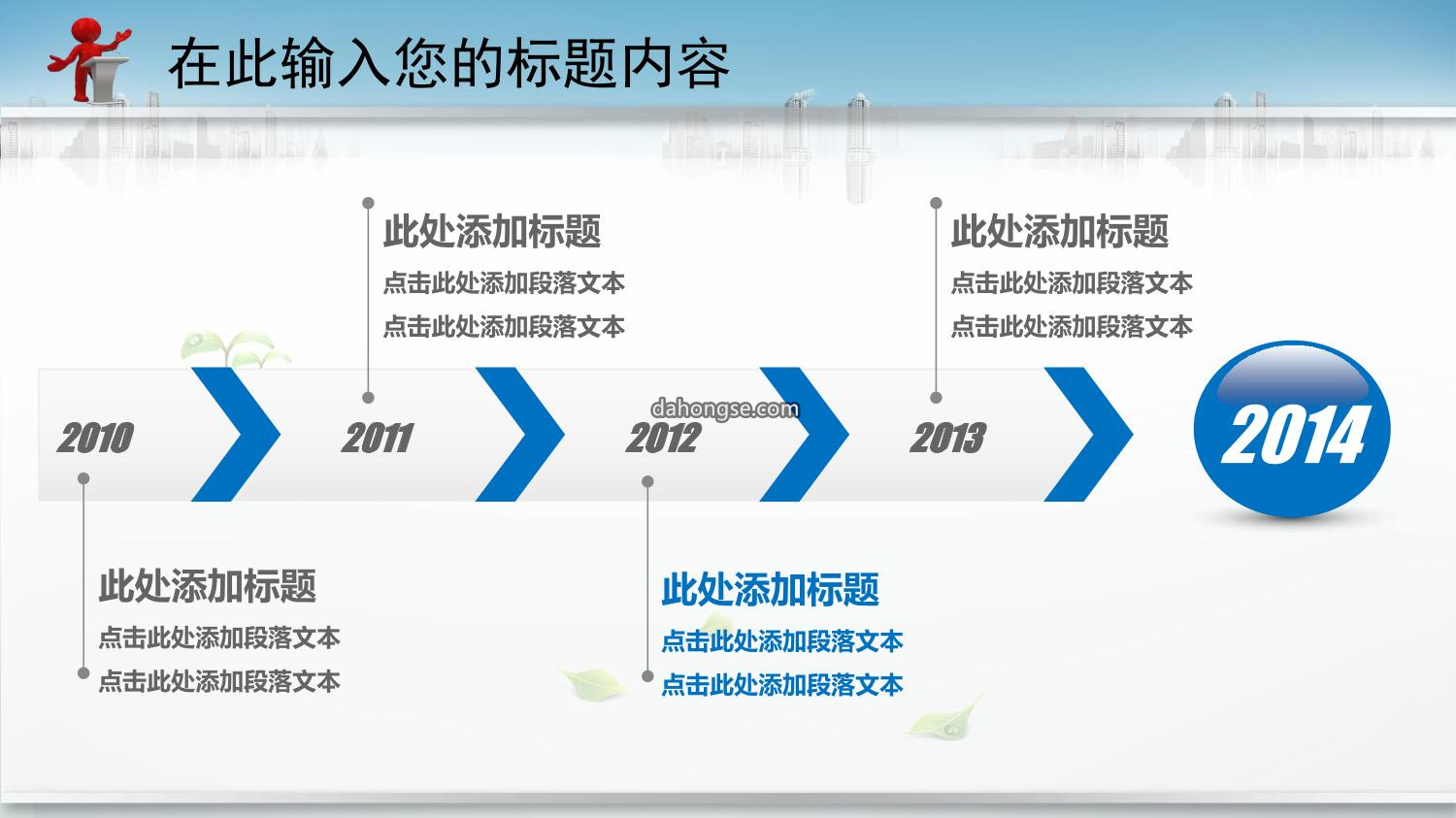 在此输入您的标题内容

此处添加标题
点击此处添加段落文本
点击此处添加段落文本

此处添加标题
点击此处添加段落文本
点击此处添加段落文本

2010

2011

dahongse.com

2012

2013

2014

此处添加标题
点击此处添加段落文本
点击此处添加段落文本

此处添加标题
点击此处添加段落文本
点击此处添加段落文本